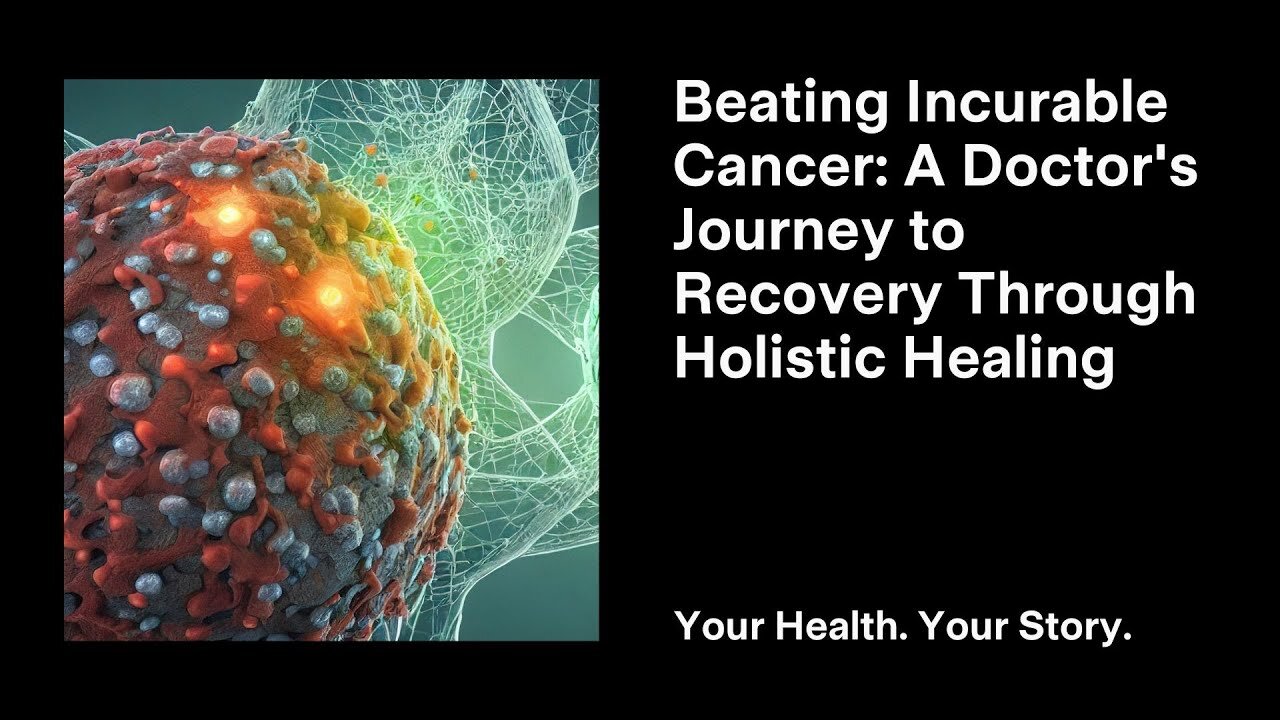 Beating Incurable Cancer: A Doctor's Journey to Recovery Through Holistic Healing

Your Health. Your Story.